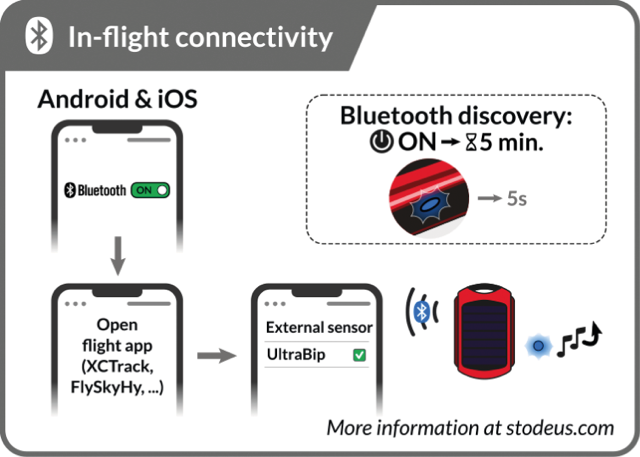 In-flight connectivity

Android & iOS

Bluetooth ON

Open flight app (XCTrack, FlySkyHy, ...)

External sensor
UltraBip

Bluetooth discovery:
ON → 5 min.

→ 5s

More information at stodeus.com